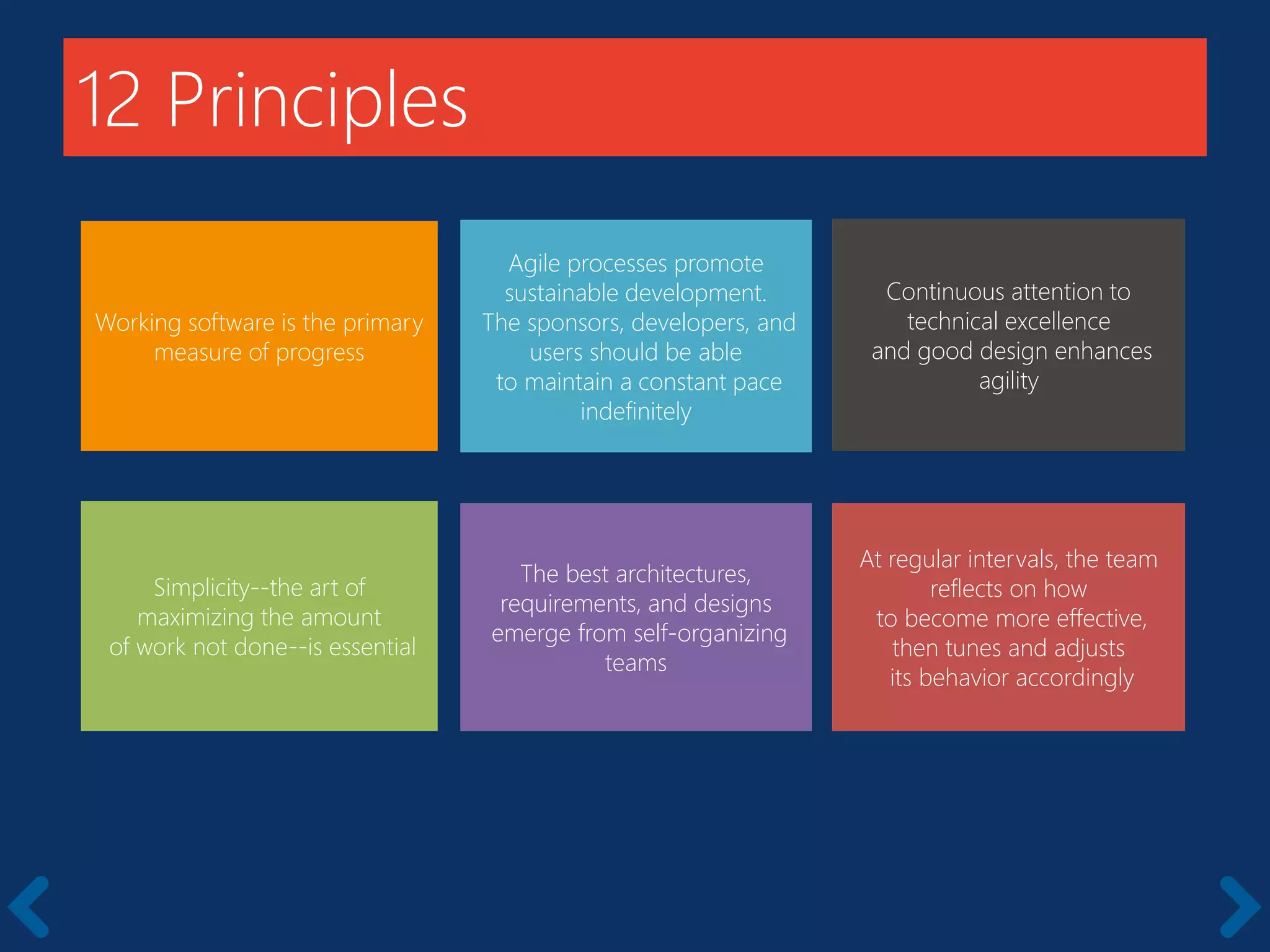 12 Principles

Working software is the primary measure of progress

Agile processes promote sustainable development. The sponsors, developers, and users should be able to maintain a constant pace indefinitely

Continuous attention to technical excellence and good design enhances agility

Simplicity--the art of maximizing the amount of work not done--is essential

The best architectures, requirements, and designs emerge from self-organizing teams

At regular intervals, the team reflects on how to become more effective, then tunes and adjusts its behavior accordingly